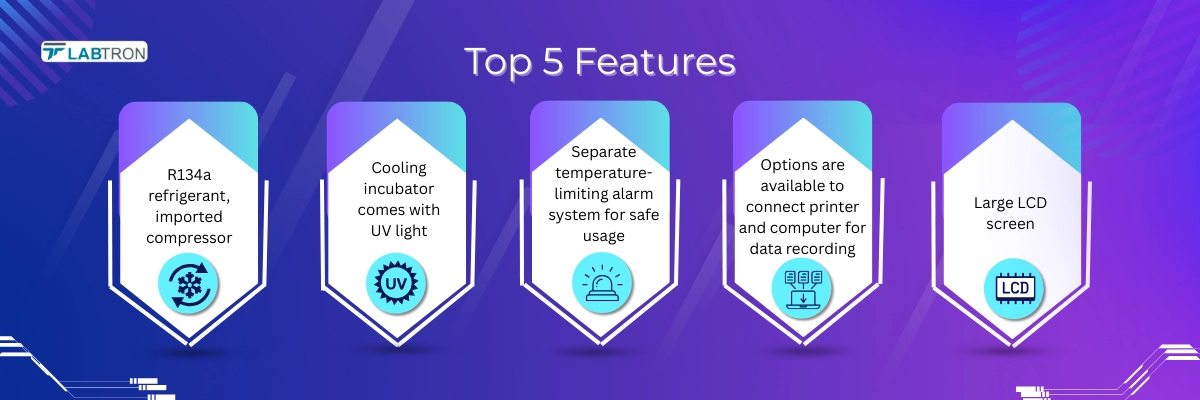 LABTRON

Top 5 Features

R134a refrigerant, imported compressor

Cooling incubator comes with UV light

UV

Separate temperature-limiting alarm system for safe usage

Options are available to connect printer and computer for data recording

Large LCD screen

LCD